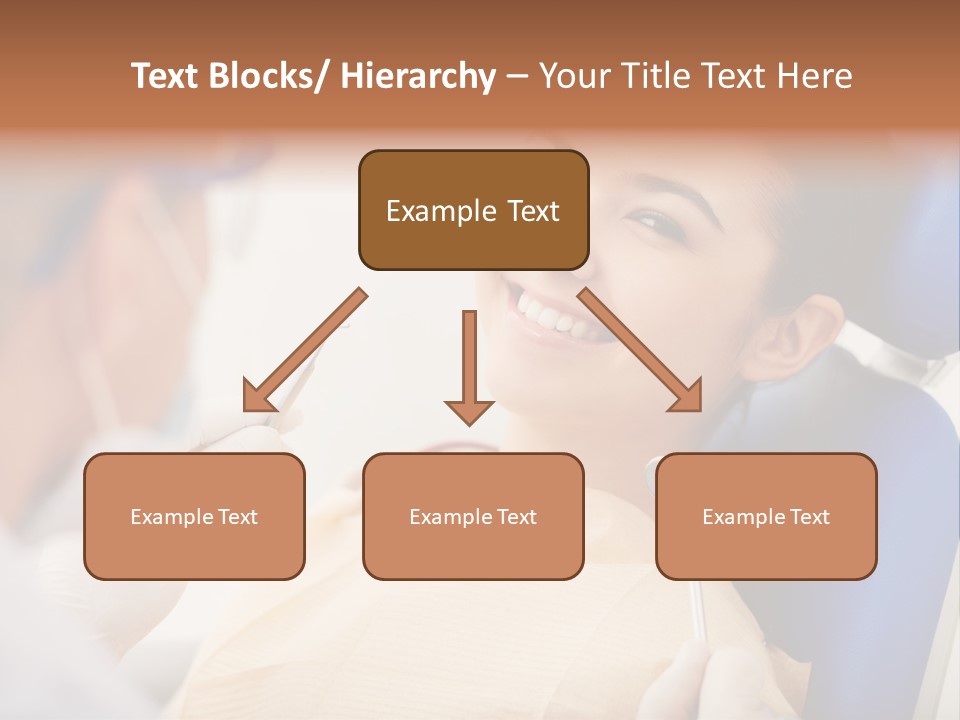 Text Blocks/ Hierarchy – Your Title Text Here

Example Text

Example Text

Example Text

Example Text